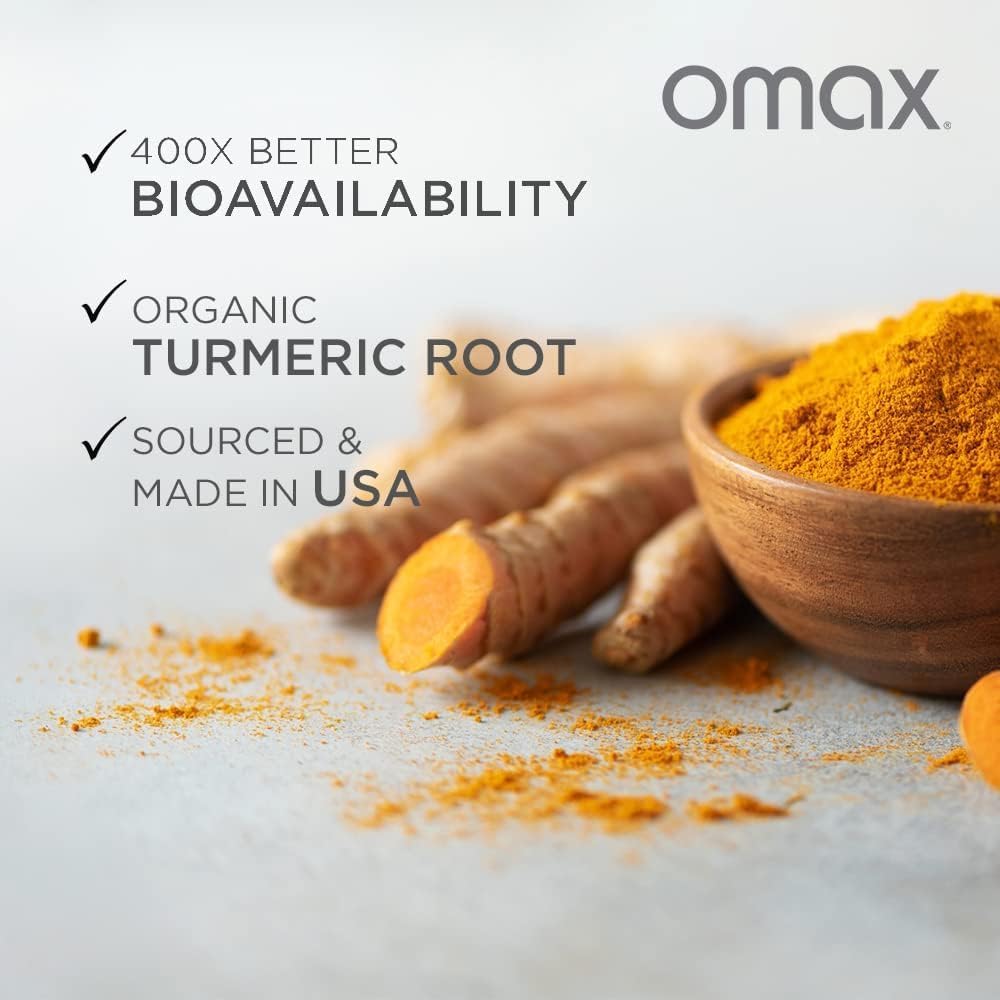 omax®

✓ 400X BETTER BIOAVAILABILITY

✓ ORGANIC TURMERIC ROOT

✓ SOURCED & MADE IN USA